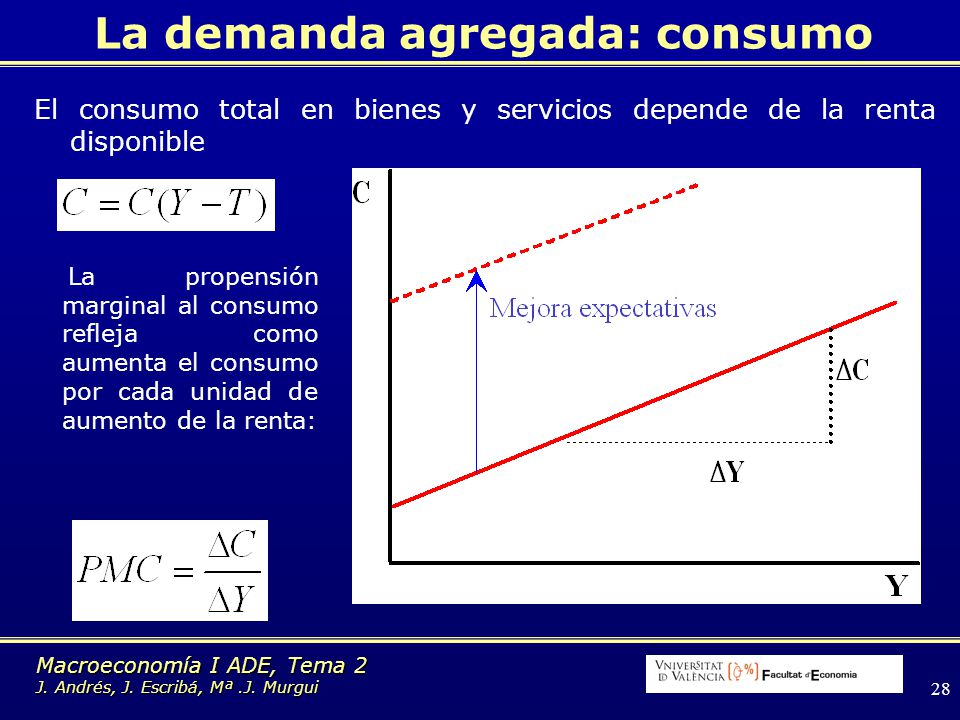 La demanda agregada: consumo

El consumo total en bienes y servicios depende de la renta disponible

$C = C(Y - T)$

La propensión marginal al consumo refleja como aumenta el consumo por cada unidad de aumento de la renta:

$PMC = \frac{\Delta C}{\Delta Y}$

C

Mejora expectativas

$\Delta C$

$\Delta Y$

Y

Macroeconomía I ADE, Tema 2
J. Andrés, J. Escribá, Mª .J. Murgui

VNIVERSITAT ID VALÈNCIA Facultat d'Economia

28